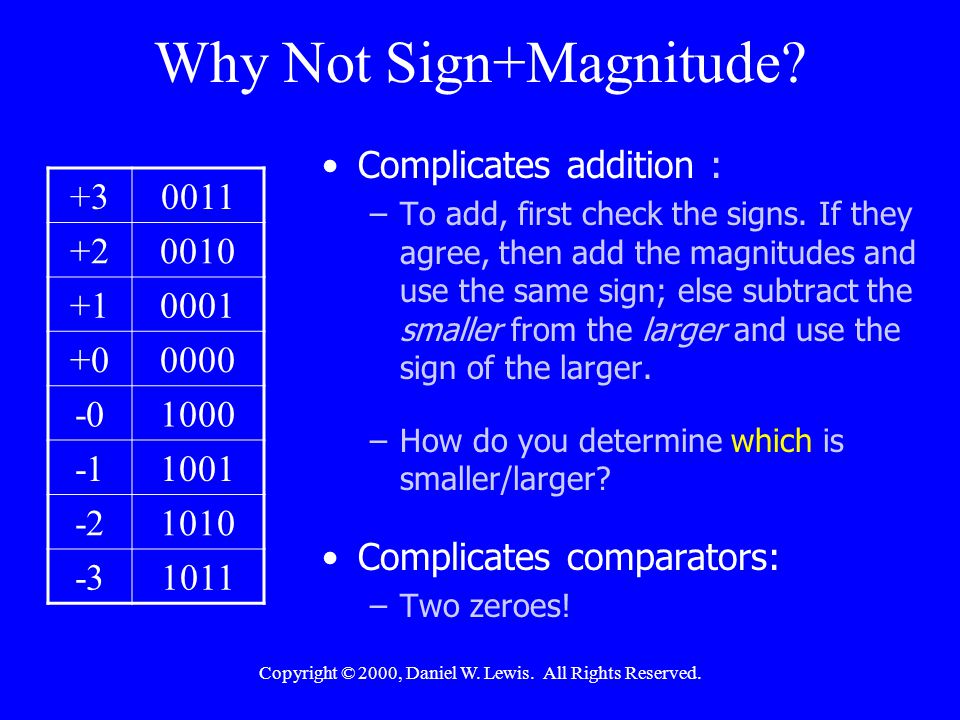 Why Not Sign+Magnitude?

| +3 | 0011 |
|---|---|
| +2 | 0010 |
| +1 | 0001 |
| +0 | 0000 |
| -0 | 1000 |
| -1 | 1001 |
| -2 | 1010 |
| -3 | 1011 |

• Complicates addition :
– To add, first check the signs. If they agree, then add the magnitudes and use the same sign; else subtract the smaller from the larger and use the sign of the larger.

– How do you determine which is smaller/larger?

• Complicates comparators:
– Two zeroes!

Copyright © 2000, Daniel W. Lewis. All Rights Reserved.